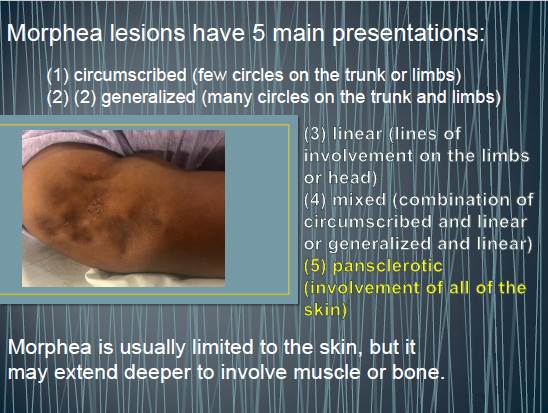 Morphea lesions have 5 main presentations:

(1) circumscribed (few circles on the trunk or limbs)
(2) (2) generalized (many circles on the trunk and limbs)

(3) linear (lines of involvement on the limbs or head)
(4) mixed (combination of circumscribed and linear or generalized and linear)
(5) pansclerotic (involvement of all of the skin)

Morphea is usually limited to the skin, but it may extend deeper to involve muscle or bone.